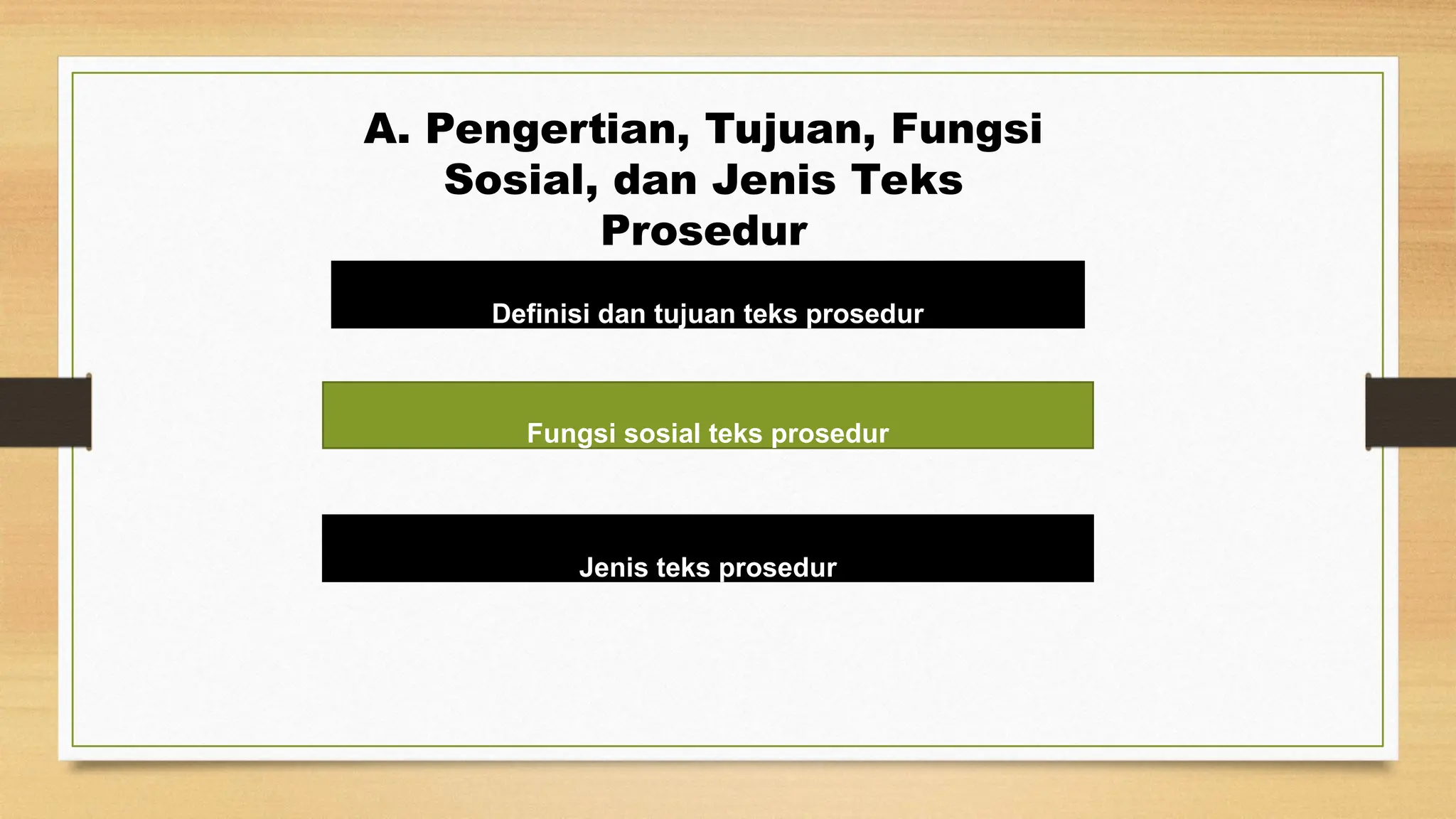 A. Pengertian, Tujuan, Fungsi Sosial, dan Jenis Teks Prosedur

Definisi dan tujuan teks prosedur

Fungsi sosial teks prosedur

Jenis teks prosedur